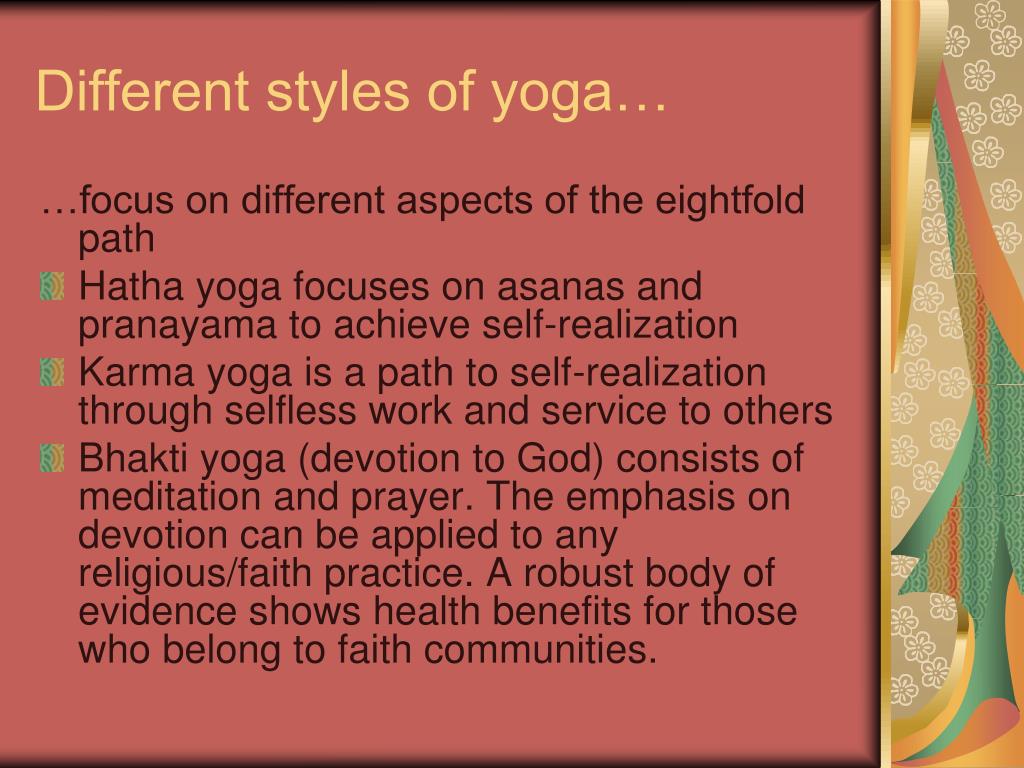 Different styles of yoga…

…focus on different aspects of the eightfold path

Hatha yoga focuses on asanas and pranayama to achieve self-realization

Karma yoga is a path to self-realization through selfless work and service to others

Bhakti yoga (devotion to God) consists of meditation and prayer. The emphasis on devotion can be applied to any religious/faith practice. A robust body of evidence shows health benefits for those who belong to faith communities.